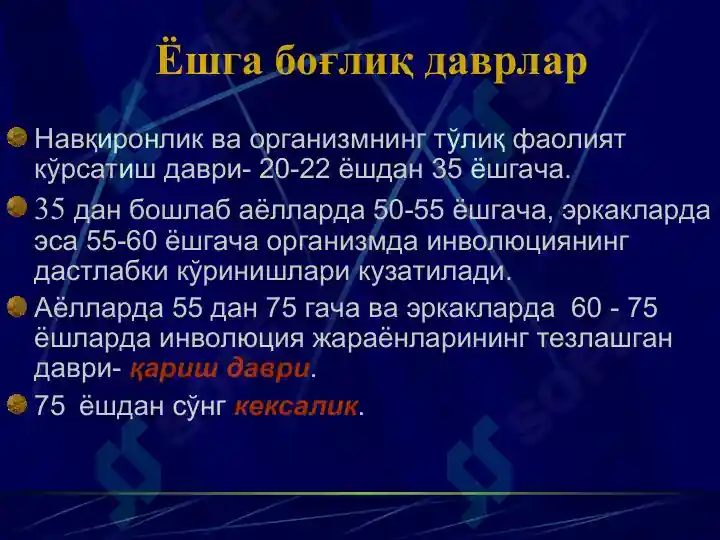 Ёшга боғлиқ даврлар

Навқиронлик ва организмнинг тўлиқ фаолият кўрсатиш даври- 20-22 ёшдан 35 ёшгача.

35 дан бошлаб аёлларда 50-55 ёшгача, эркакларда эса 55-60 ёшгача организмда инволюциянинг дастлабки кўринишлари кузатилади.

Аёлларда 55 дан 75 гача ва эркакларда 60 - 75 ёшларда инволюция жараёнларининг тезлашган даври- қариш даври.

75 ёшдан сўнг кексалик.